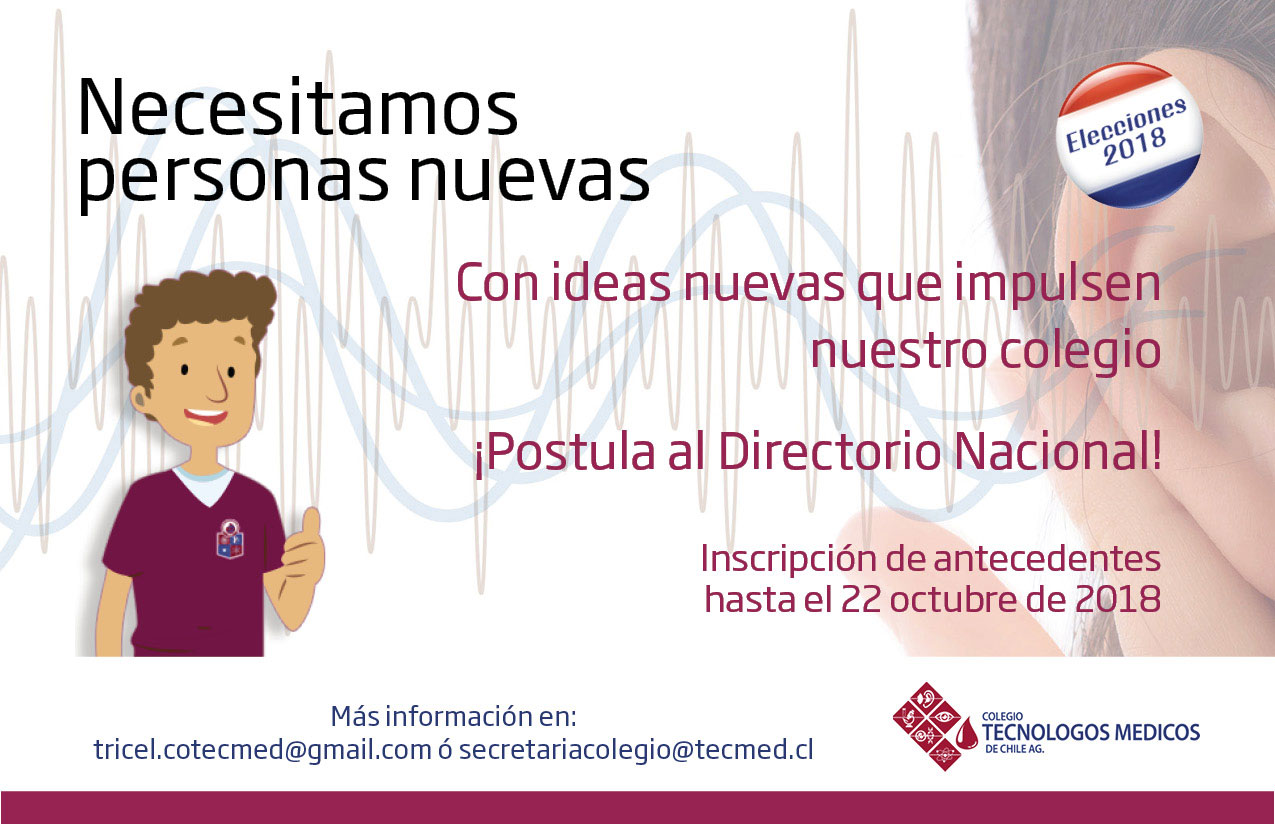 Necesitamos personas nuevas

Elecciones 2018

Con ideas nuevas que impulsen nuestro colegio

¡Postula al Directorio Nacional!

Inscripción de antecedentes hasta el 22 octubre de 2018

Más información en:
tricel.cotecmed@gmail.com ó secretariacolegio@tecmed.cl

COLEGIO TECNOLOGOS MEDICOS DE CHILE AG.